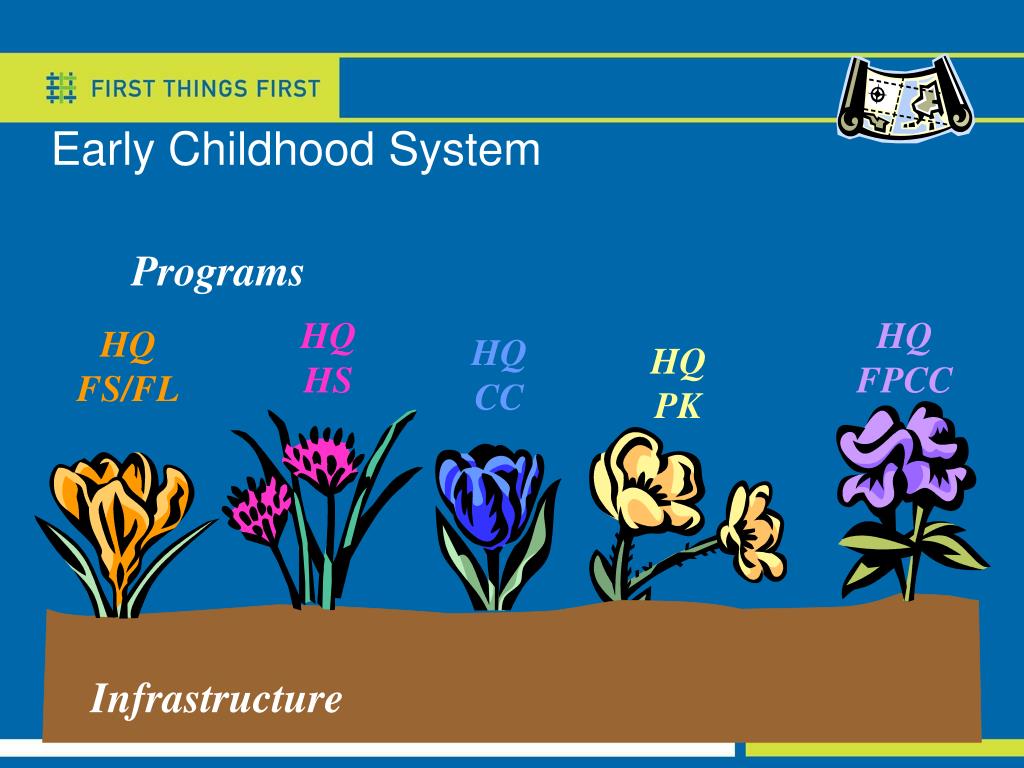 FIRST THINGS FIRST

Early Childhood System

Programs

HQ
FS/FL

HQ
HS

HQ
CC

HQ
PK

HQ
FPCC

Infrastructure